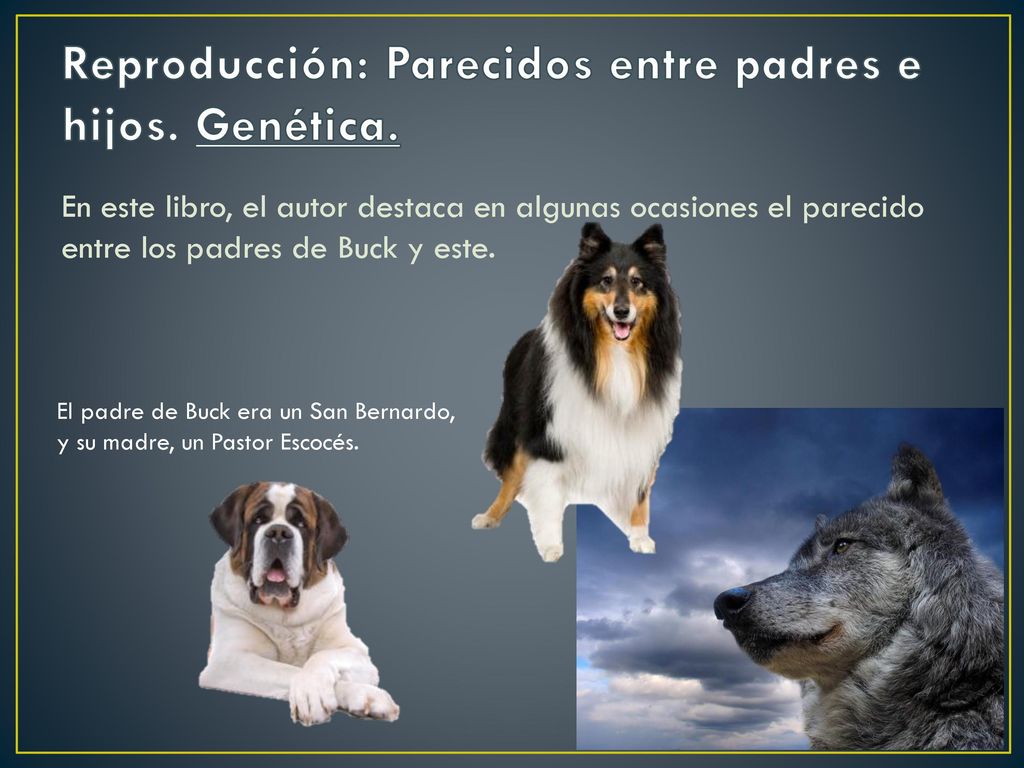 Reproducción: Parecidos entre padres e hijos. Genética.

En este libro, el autor destaca en algunas ocasiones el parecido entre los padres de Buck y este.

El padre de Buck era un San Bernardo, y su madre, un Pastor Escocés.